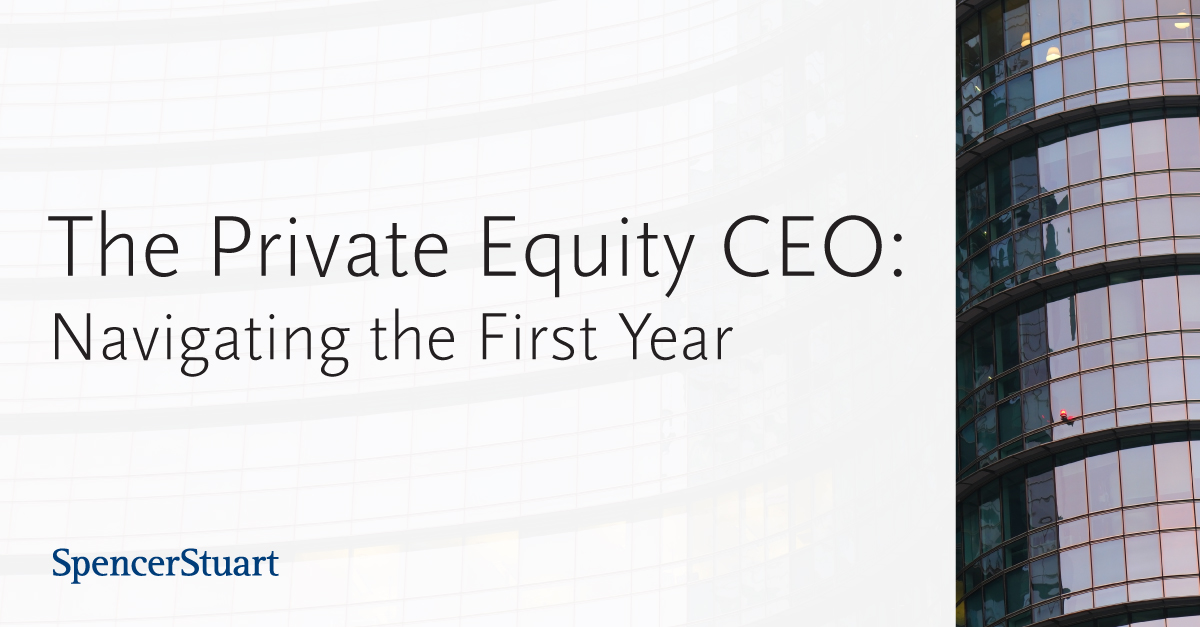 The Private Equity CEO:
Navigating the First Year

SpencerStuart